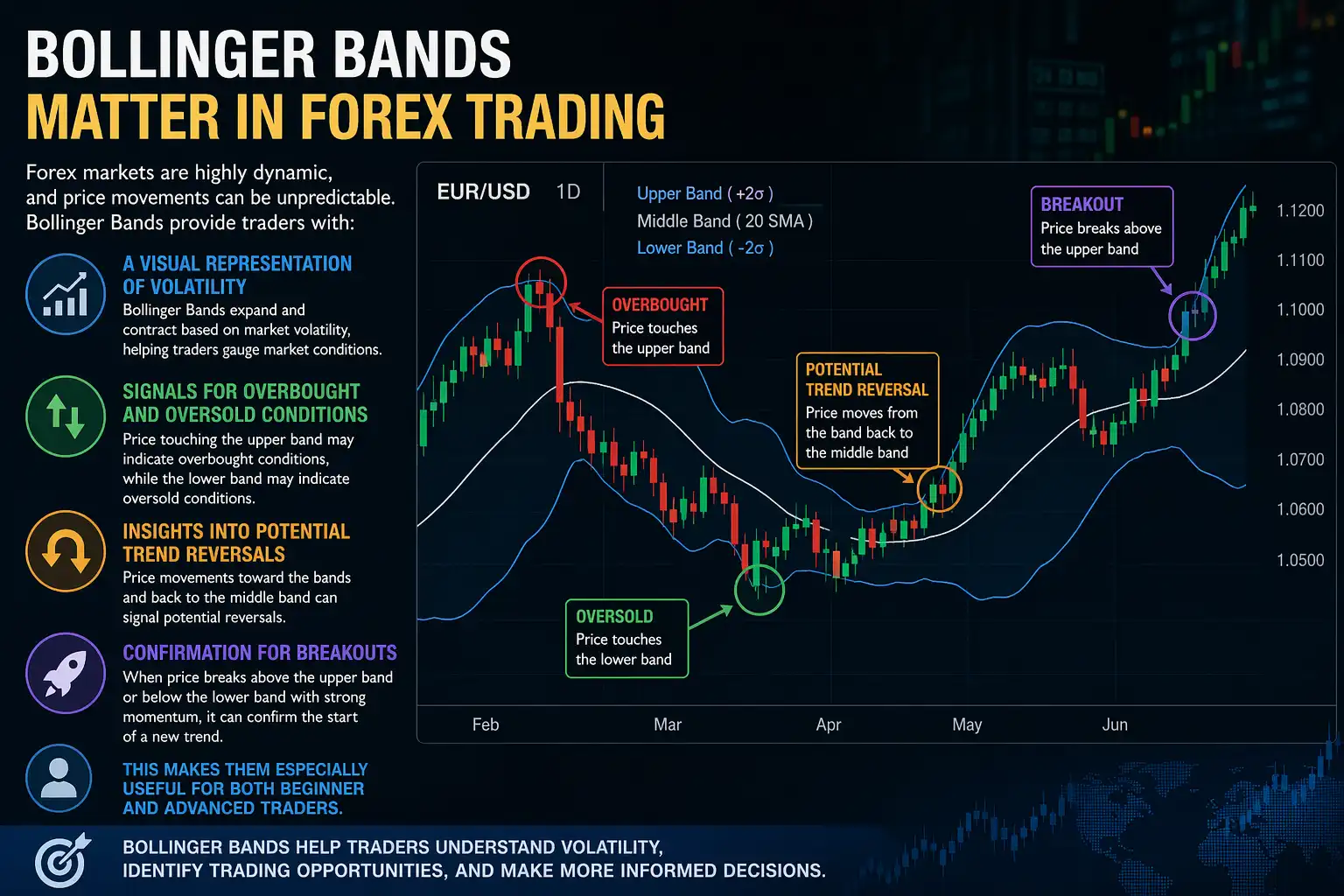 BOLLINGER BANDS
MATTER IN FOREX TRADING

Forex markets are highly dynamic, and price movements can be unpredictable. Bollinger Bands provide traders with:

A VISUAL REPRESENTATION OF VOLATILITY
Bollinger Bands expand and contract based on market volatility, helping traders gauge market conditions.

SIGNALS FOR OVERBOUGHT AND OVERSOLD CONDITIONS
Price touching the upper band may indicate overbought conditions, while the lower band may indicate oversold conditions.

INSIGHTS INTO POTENTIAL TREND REVERSALS
Price movements toward the bands and back to the middle band can signal potential reversals.

CONFIRMATION FOR BREAKOUTS
When price breaks above the upper band or below the lower band with strong momentum, it can confirm the start of a new trend.

THIS MAKES THEM ESPECIALLY USEFUL FOR BOTH BEGINNER AND ADVANCED TRADERS.

EUR/USD 1D

Upper Band ( +2σ )
Middle Band ( 20 SMA )
Lower Band ( -2σ )

OVERBOUGHT
Price touches the upper band

POTENTIAL TREND REVERSAL
Price moves from the band back to the middle band

BREAKOUT
Price breaks above the upper band

OVERSOLD
Price touches the lower band

1.1200
1.1100
1.1000
1.0900
1.0800
1.0700
1.0600
1.0500

Feb Mar Apr May Jun

BOLLINGER BANDS HELP TRADERS UNDERSTAND VOLATILITY, IDENTIFY TRADING OPPORTUNITIES, AND MAKE MORE INFORMED DECISIONS.